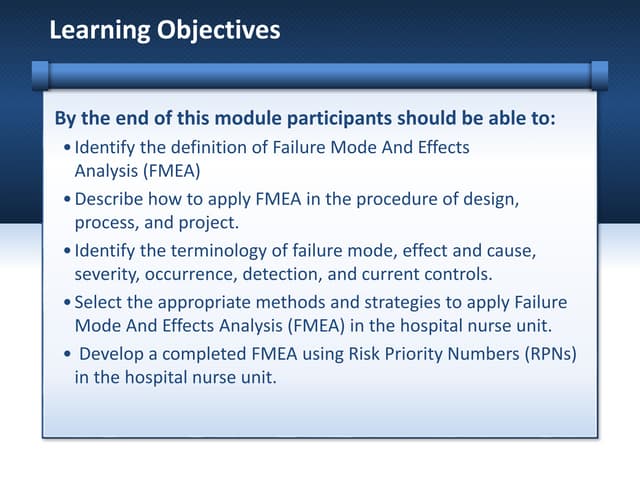 Learning Objectives

By the end of this module participants should be able to:

• Identify the definition of Failure Mode And Effects Analysis (FMEA)

• Describe how to apply FMEA in the procedure of design, process, and project.

• Identify the terminology of failure mode, effect and cause, severity, occurrence, detection, and current controls.

• Select the appropriate methods and strategies to apply Failure Mode And Effects Analysis (FMEA) in the hospital nurse unit.

• Develop a completed FMEA using Risk Priority Numbers (RPNs) in the hospital nurse unit.